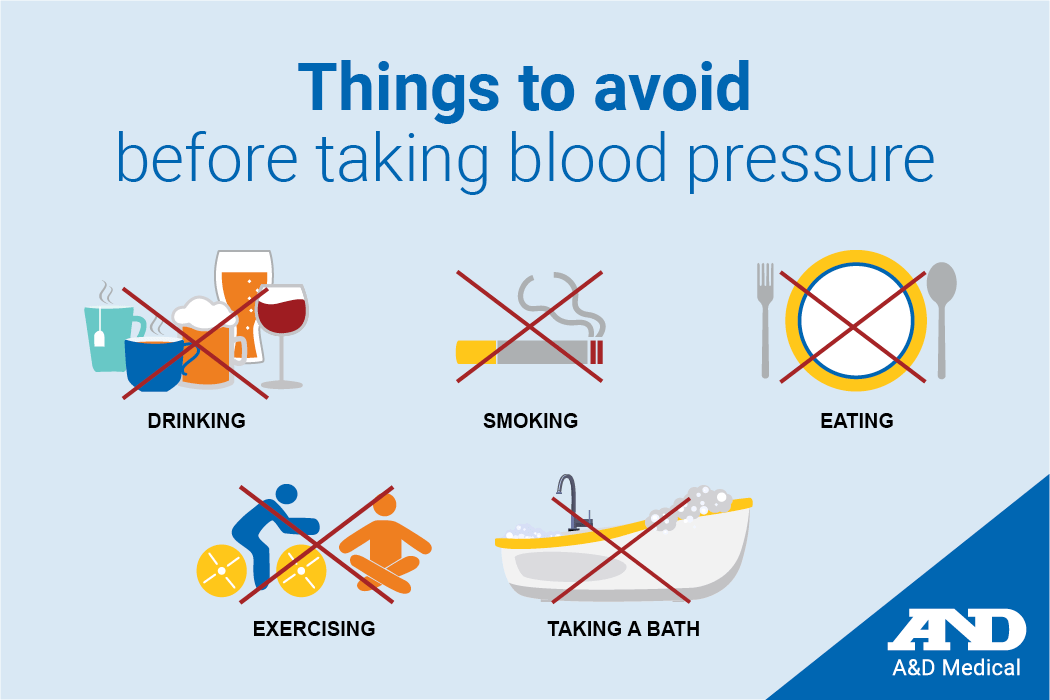 Things to avoid
before taking blood pressure

DRINKING

SMOKING

EATING

EXERCISING

TAKING A BATH

A&D
A&D Medical